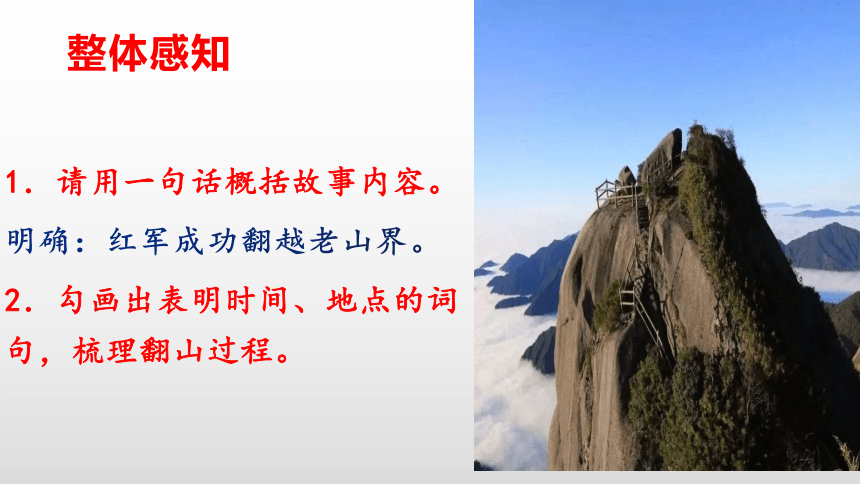 整体感知

1．请用一句话概括故事内容。

明确：红军成功翻越老山界。

2．勾画出表明时间、地点的词句，梳理翻山过程。